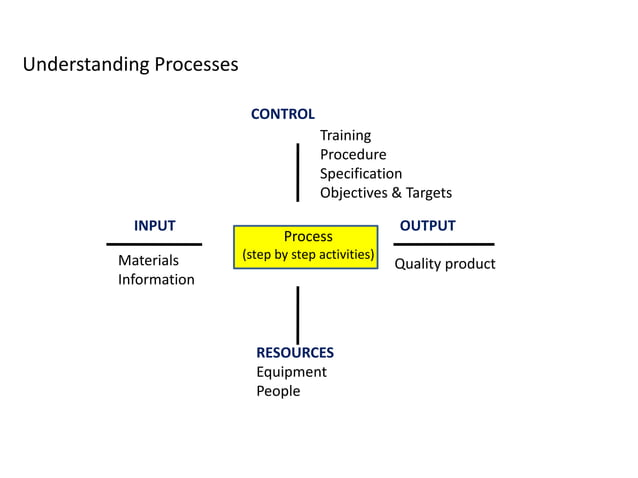 Understanding Processes

CONTROL

Training
Procedure
Specification
Objectives & Targets

INPUT

Materials
Information

Process
(step by step activities)

OUTPUT

Quality product

RESOURCES
Equipment
People